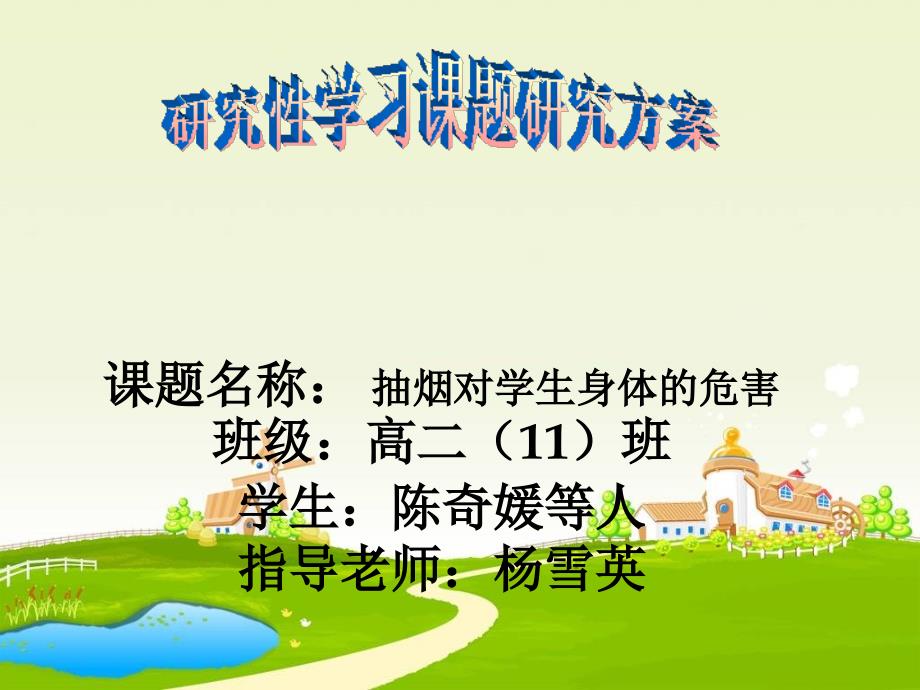 研究性学习课题研究方案

课题名称： 抽烟对学生身体的危害
班级：高二（11）班
学生：陈奇媛等人
指导老师：杨雪英